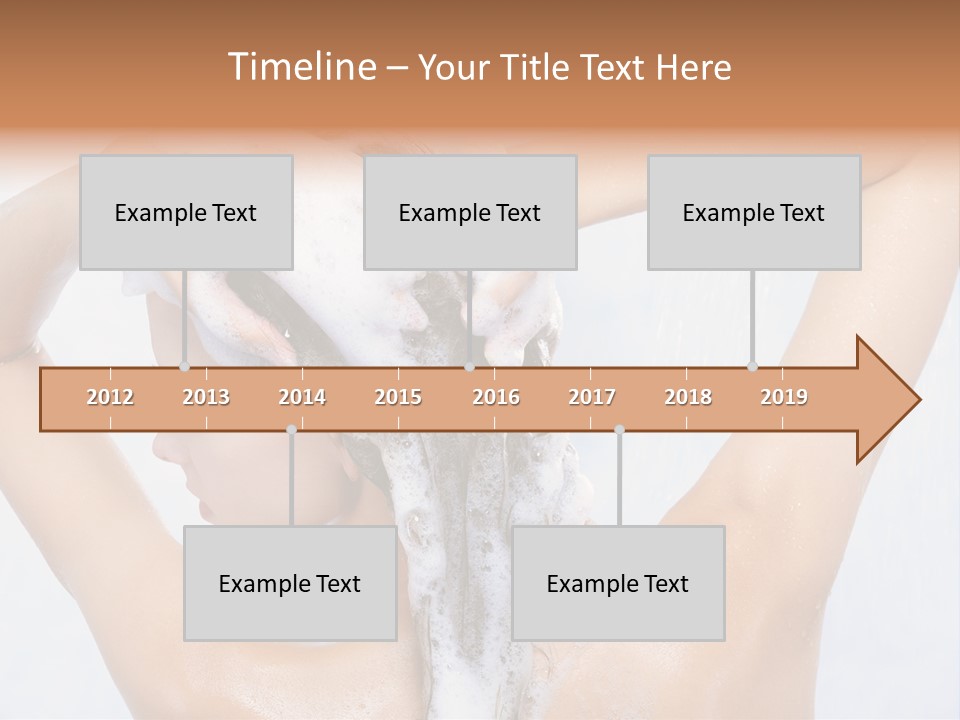 Timeline – Your Title Text Here

Example Text

Example Text

Example Text

2012 2013 2014 2015 2016 2017 2018 2019

Example Text

Example Text